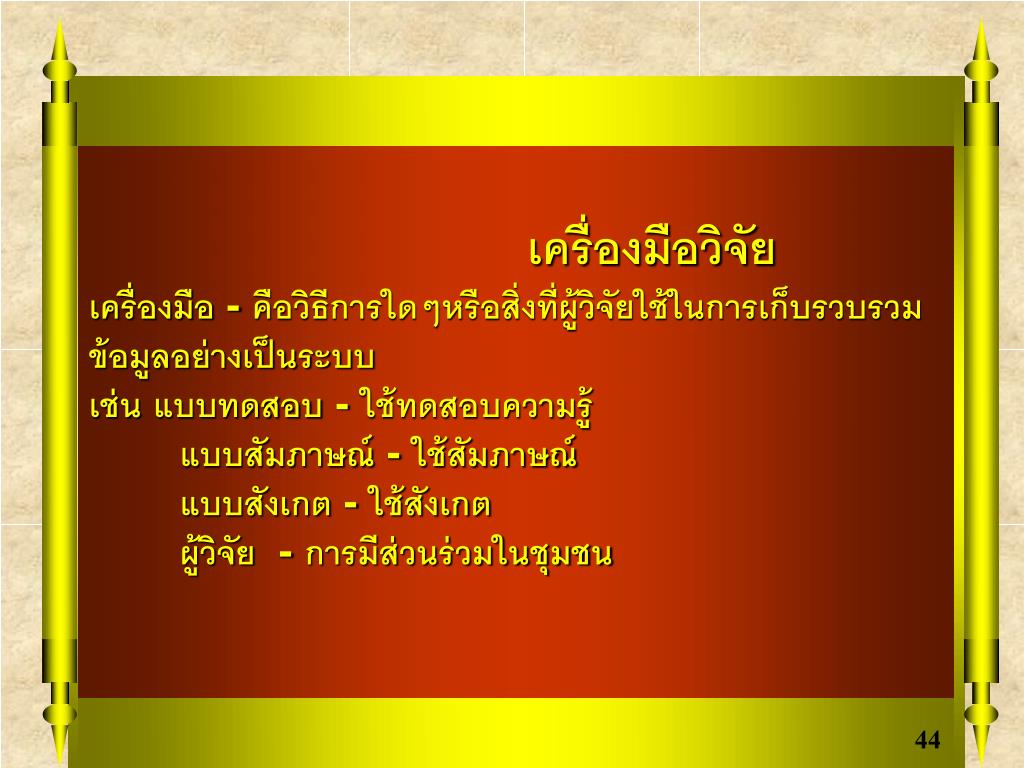 เครื่องมือวิจัย

เครื่องมือ - คือวิธีการใด ๆหรือสิ่งที่ผู้วิจัยใช้ในการเก็บรวบรวมข้อมูลอย่างเป็นระบบ

เช่น แบบทดสอบ - ใช้ทดสอบความรู้

แบบสัมภาษณ์ - ใช้สัมภาษณ์

แบบสังเกต - ใช้สังเกต

ผู้วิจัย - การมีส่วนร่วมในชุมชน

44